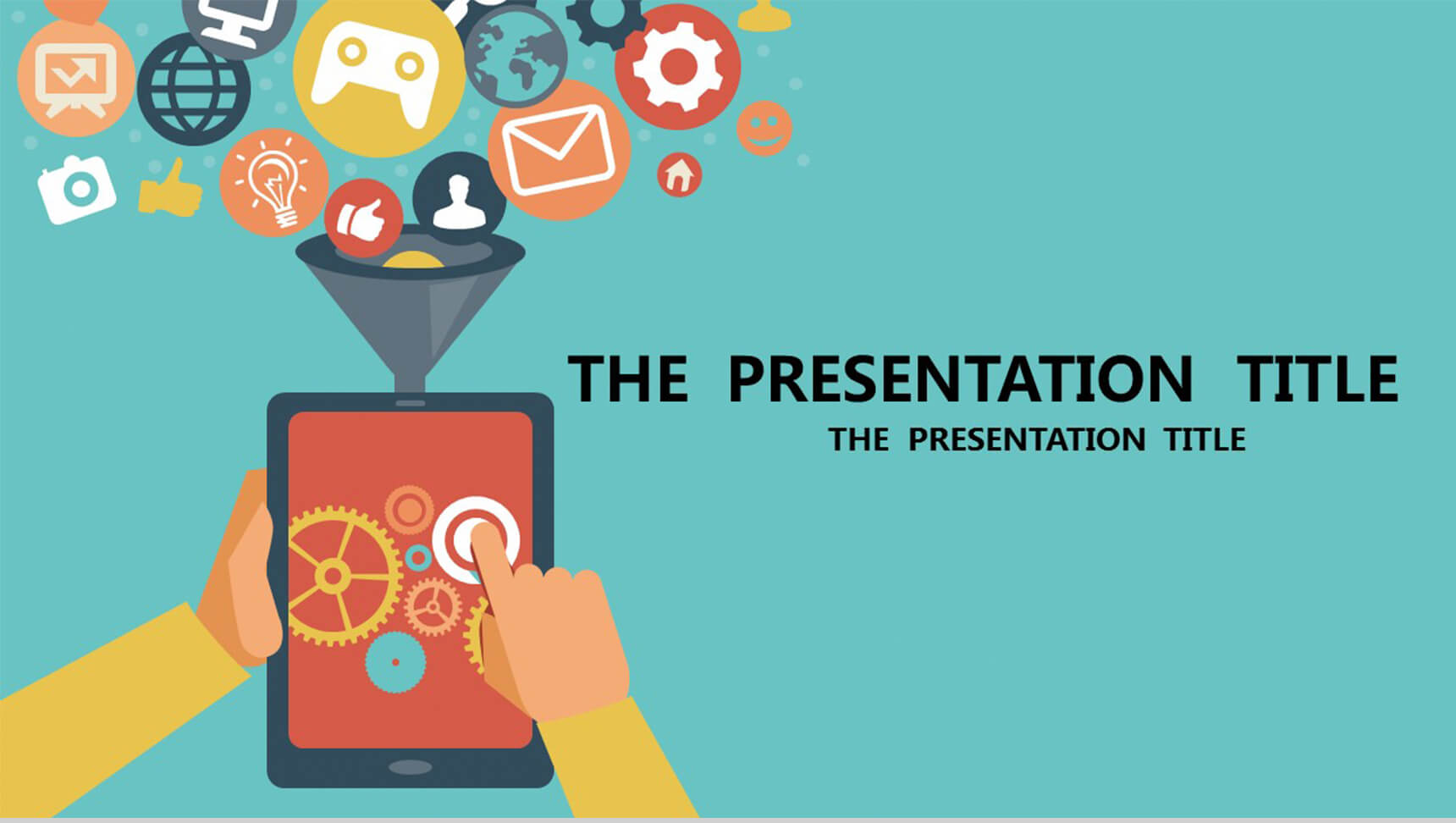 THE PRESENTATION TITLE

THE PRESENTATION TITLE